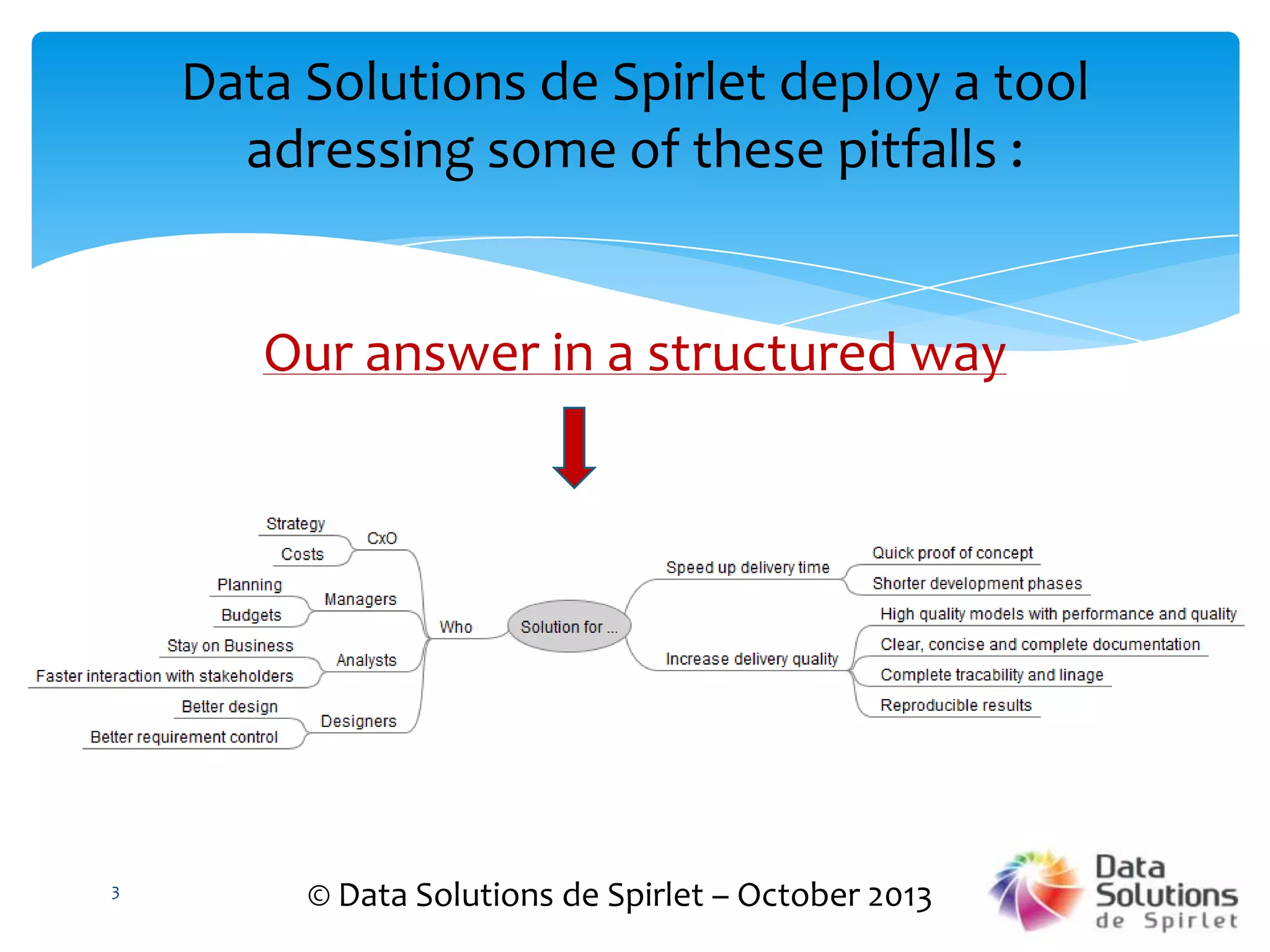 Data Solutions de Spirlet deploy a tool adressing some of these pitfalls :

Our answer in a structured way

Strategy
Costs
CxO
Planning
Budgets
Managers
Stay on Business
Faster interaction with stakeholders
Analysts
Better design
Better requirement control
Designers
Who
Solution for ...
Speed up delivery time
Quick proof of concept
Shorter development phases
Increase delivery quality
High quality models with performance and quality
Clear, concise and complete documentation
Complete tracability and linage
Reproducible results

3

© Data Solutions de Spirlet – October 2013

Data Solutions de Spirlet